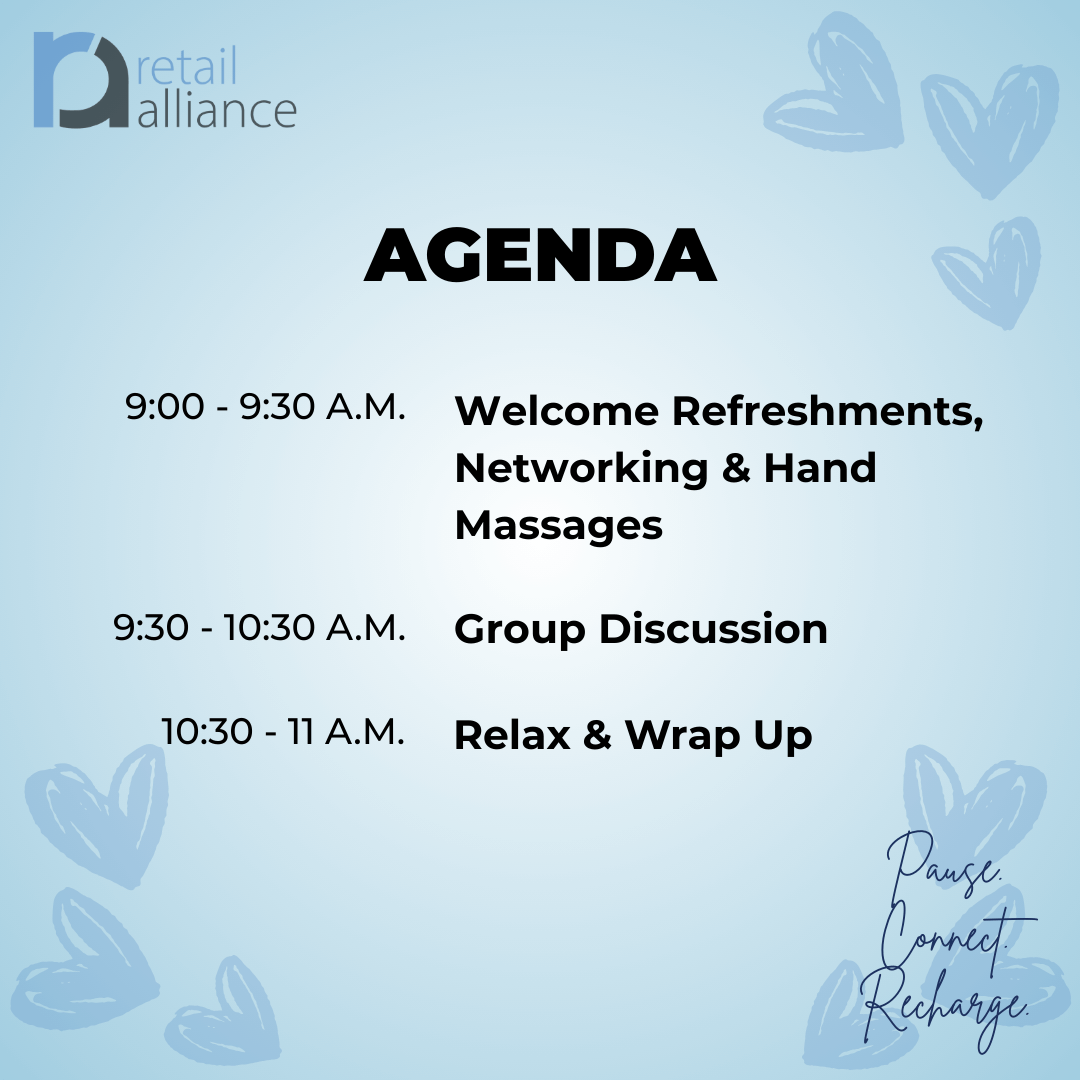 retail alliance

AGENDA

9:00 - 9:30 A.M. Welcome Refreshments, Networking & Hand Massages

9:30 - 10:30 A.M. Group Discussion

10:30 - 11 A.M. Relax & Wrap Up

Pause. Connect. Recharge.